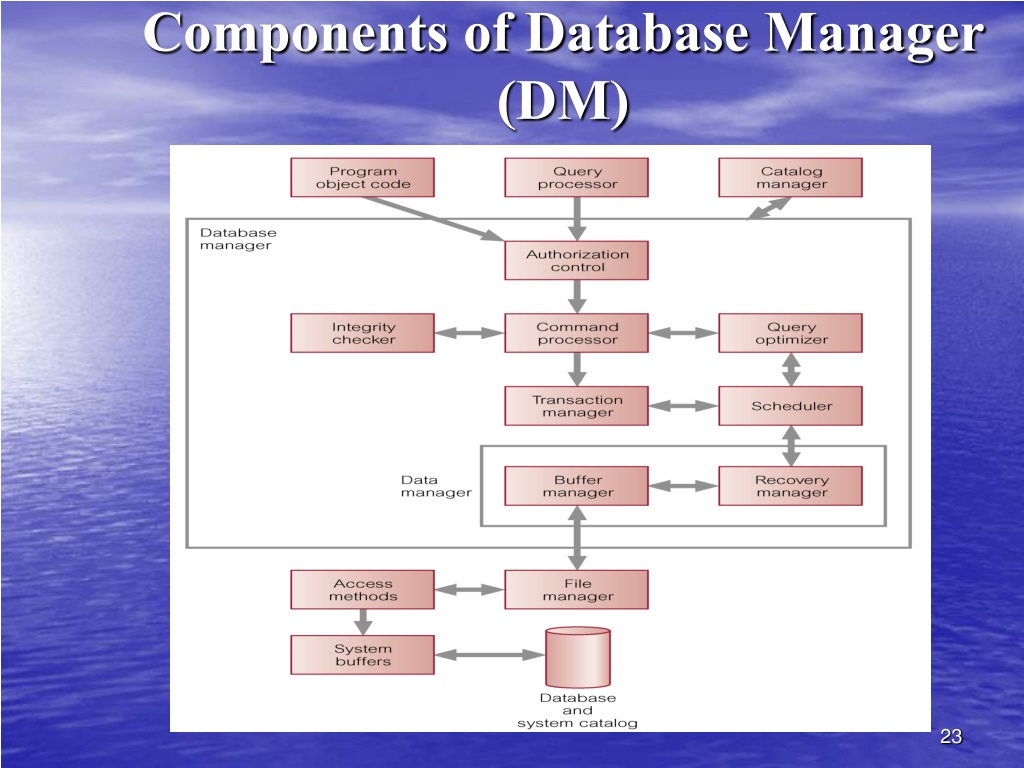 Components of Database Manager (DM)

Program object code

Query processor

Catalog manager

Database manager

Authorization control

Integrity checker

Command processor

Query optimizer

Transaction manager

Scheduler

Data manager

Buffer manager

Recovery manager

Access methods

File manager

System buffers

Database and system catalog

23